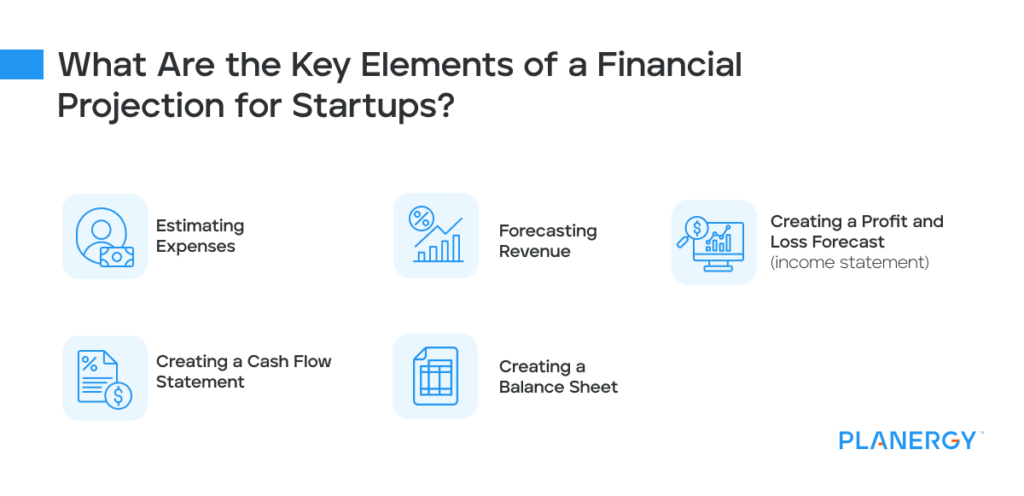 What Are the Key Elements of a Financial Projection for Startups?

Estimating Expenses

Forecasting Revenue

Creating a Profit and Loss Forecast (income statement)

Creating a Cash Flow Statement

Creating a Balance Sheet

PLANERGY™